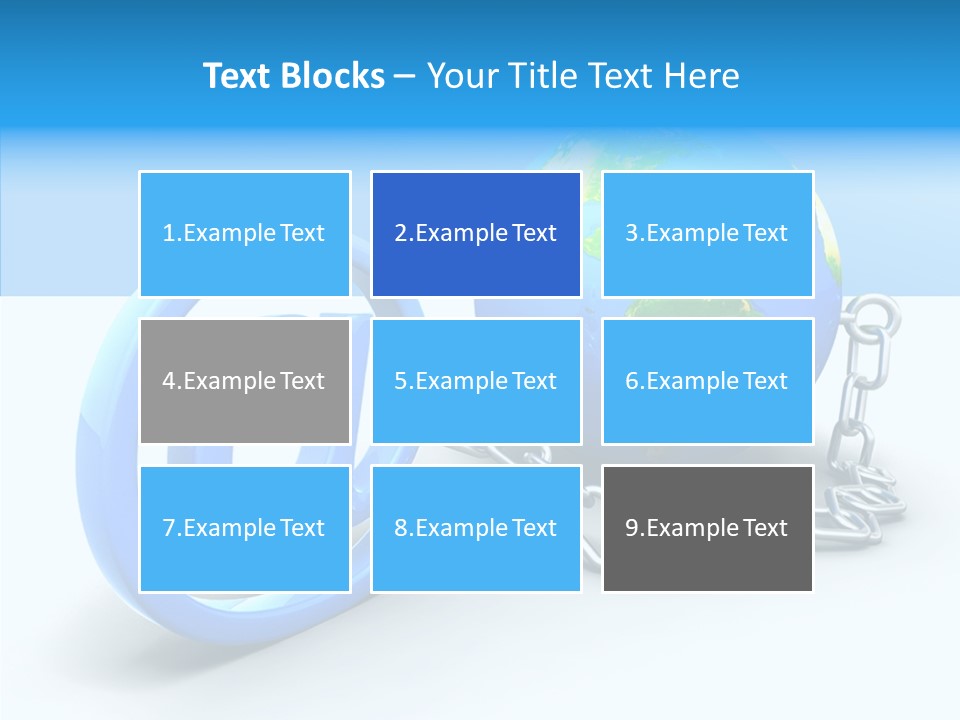 Text Blocks – Your Title Text Here

1.Example Text

2.Example Text

3.Example Text

4.Example Text

5.Example Text

6.Example Text

7.Example Text

8.Example Text

9.Example Text